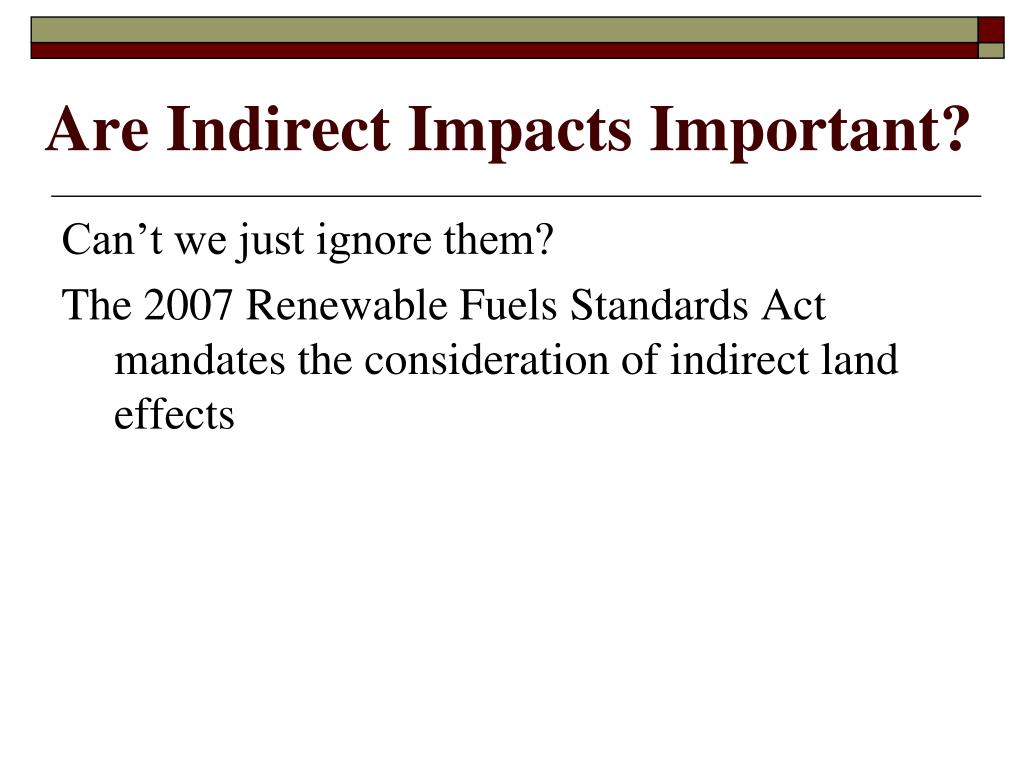 Are Indirect Impacts Important?

Can’t we just ignore them?

The 2007 Renewable Fuels Standards Act mandates the consideration of indirect land effects